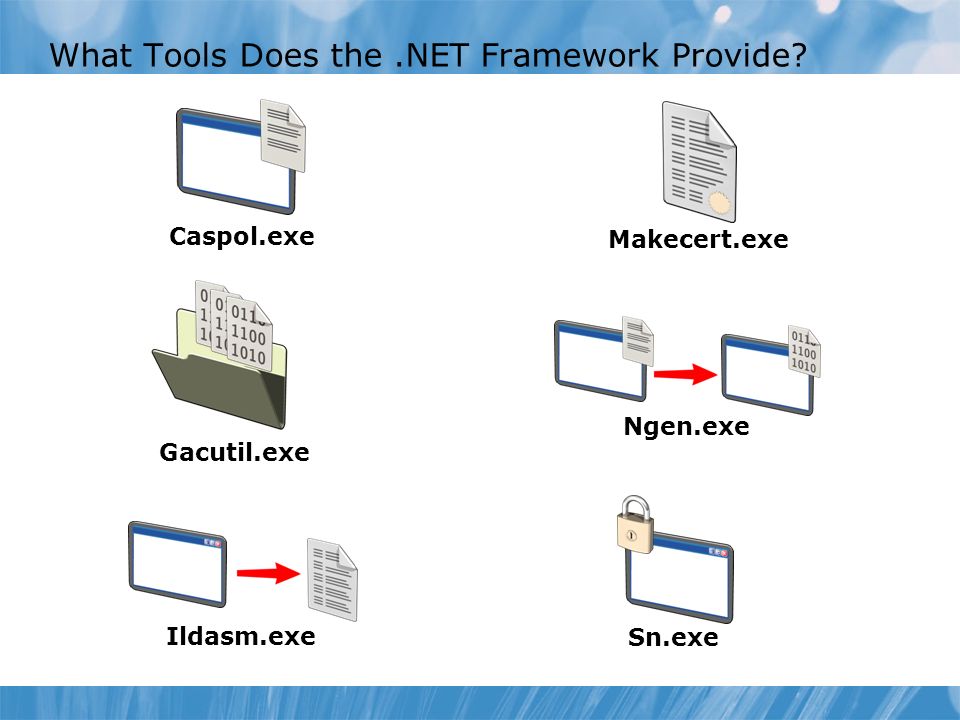 What Tools Does the .NET Framework Provide?

Caspol.exe

Makecert.exe

Gacutil.exe

Ngen.exe

Ildasm.exe

Sn.exe